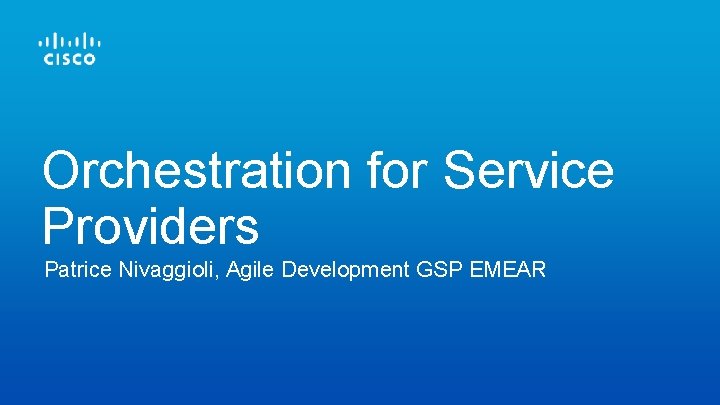 CISCO

Orchestration for Service Providers

Patrice Nivaggioli, Agile Development GSP EMEAR